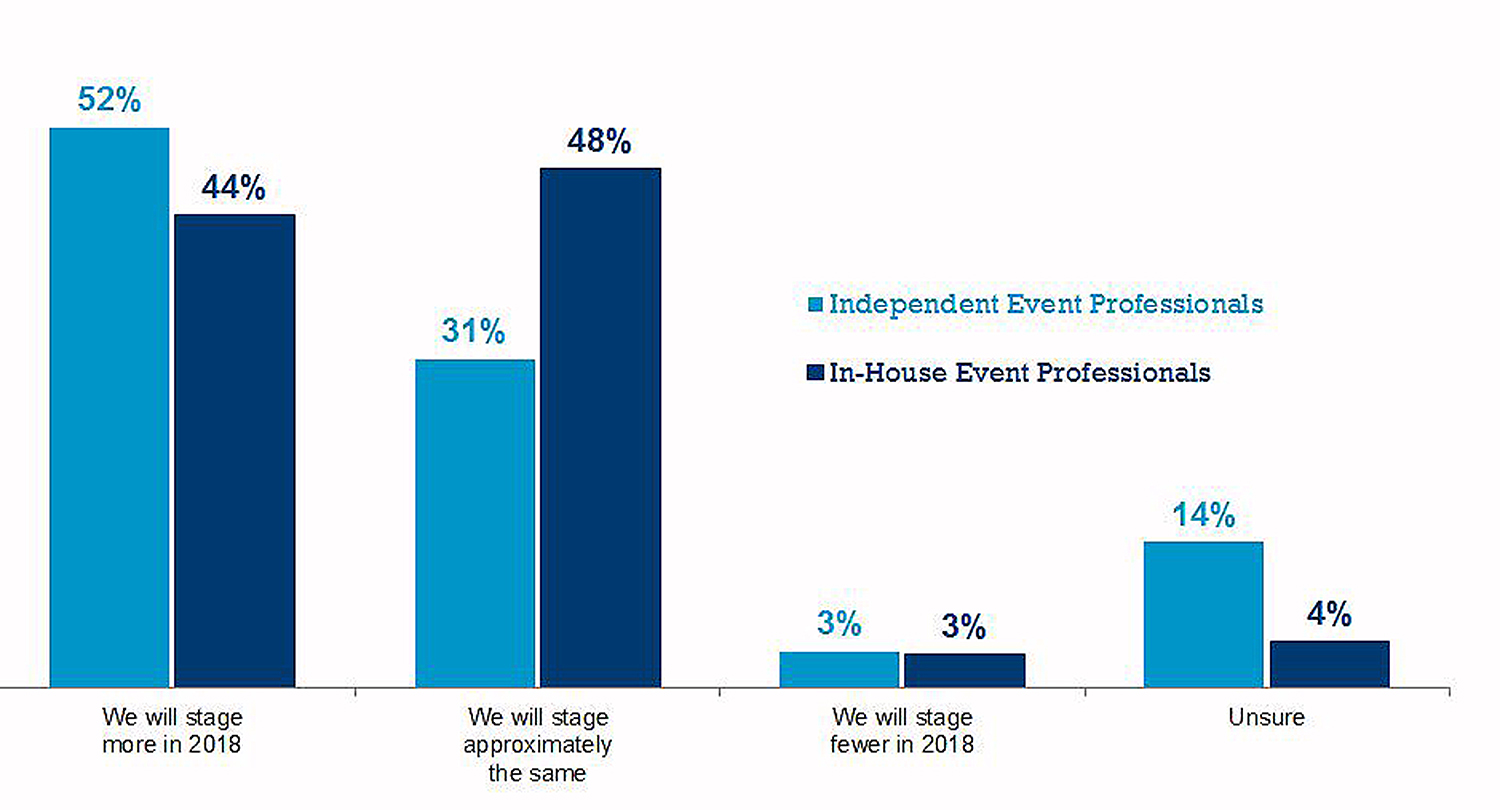 52%
44%
31%
48%
3%
3%
14%
4%

Independent Event Professionals
In-House Event Professionals

We will stage more in 2018
We will stage approximately the same
We will stage fewer in 2018
Unsure